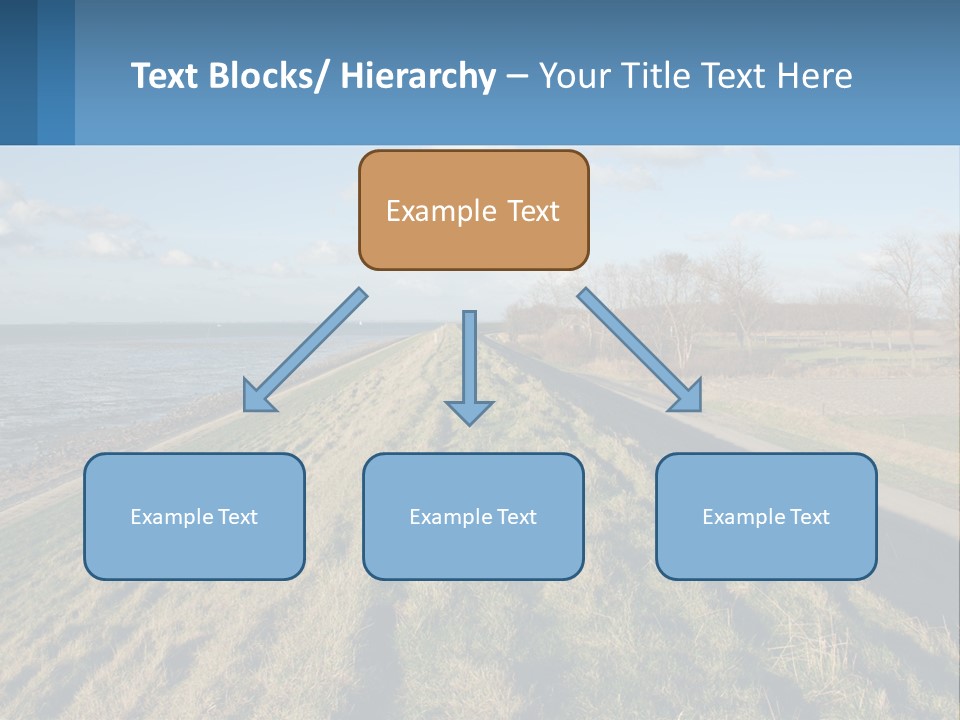 Text Blocks/ Hierarchy – Your Title Text Here

Example Text

Example Text

Example Text

Example Text